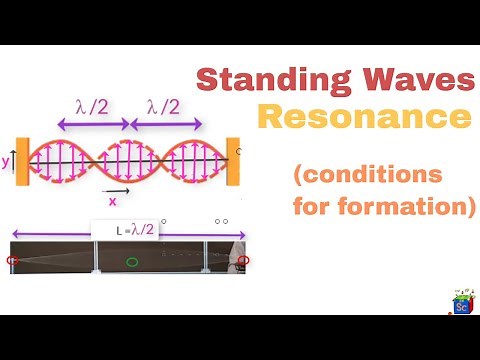 Standing Waves
Resonance

(conditions for formation)

$\lambda/2$ $\lambda/2$

y

x

$L = \lambda/2$

Sc